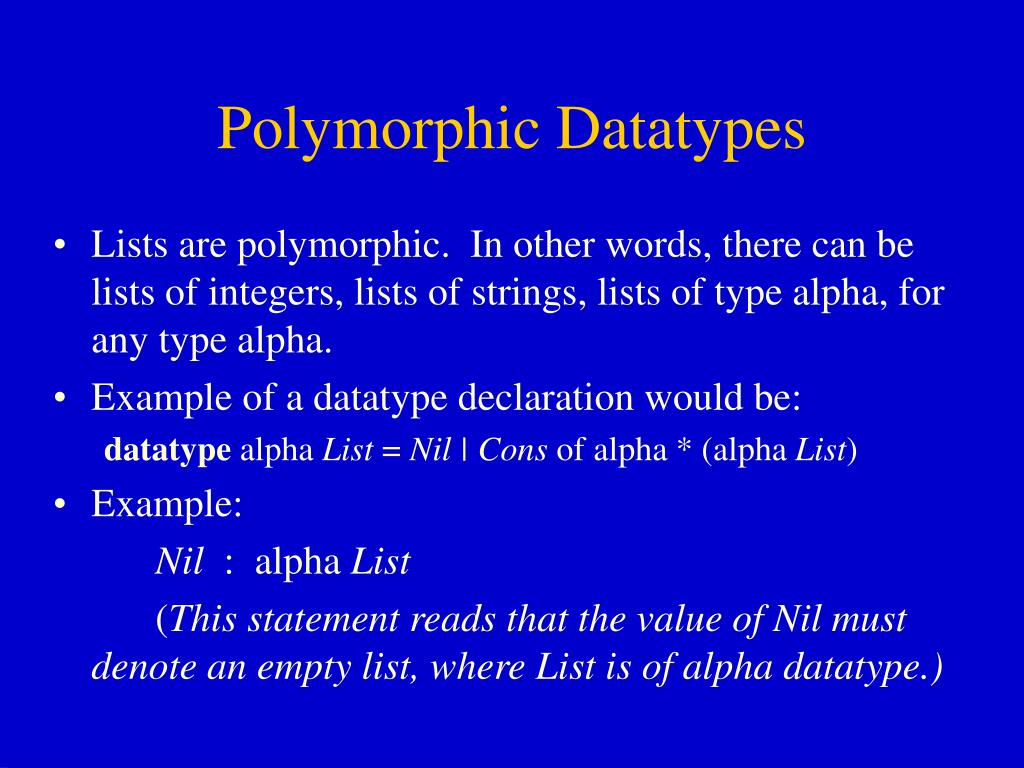 Polymorphic Datatypes

• Lists are polymorphic. In other words, there can be lists of integers, lists of strings, lists of type alpha, for any type alpha.

• Example of a datatype declaration would be:

datatype alpha List = Nil | Cons of alpha * (alpha List)

• Example:

Nil : alpha List

(This statement reads that the value of Nil must denote an empty list, where List is of alpha datatype.)